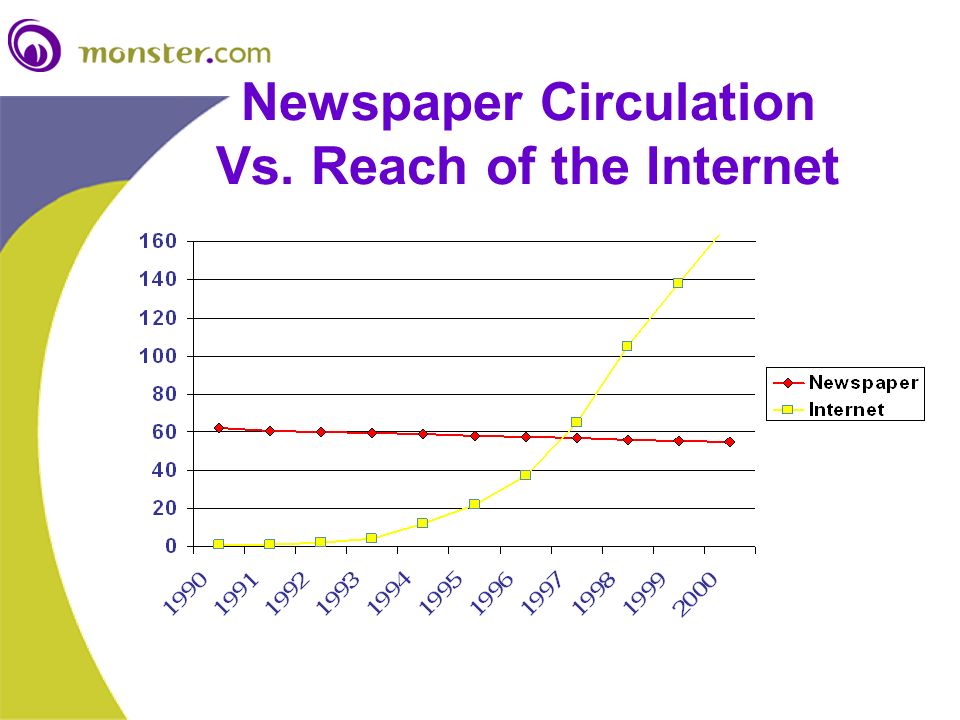 monster.com

Newspaper Circulation Vs. Reach of the Internet

160
140
120
100
80
60
40
20
0

1990 1991 1992 1993 1994 1995 1996 1997 1998 1999 2000

Newspaper
Internet